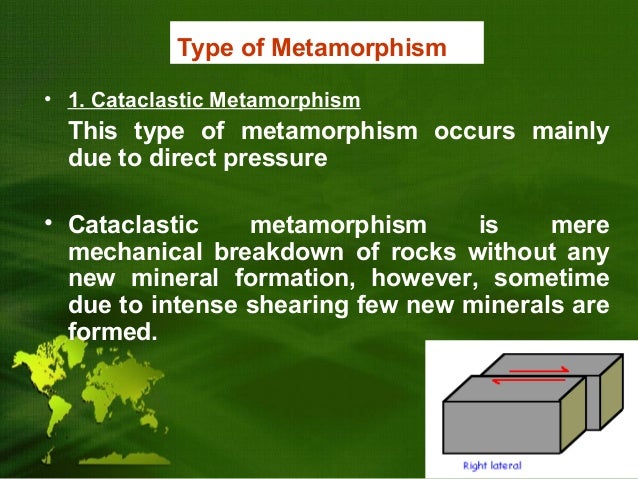 Type of Metamorphism

• 1. Cataclastic Metamorphism

This type of metamorphism occurs mainly due to direct pressure

• Cataclastic metamorphism is mere mechanical breakdown of rocks without any new mineral formation, however, sometime due to intense shearing few new minerals are formed.

Right lateral